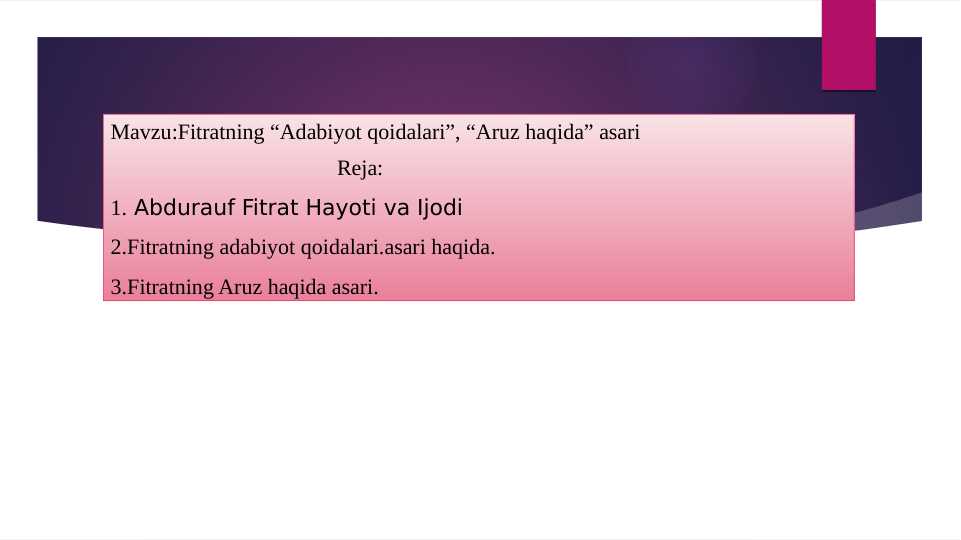 Mavzu:Fitratning “Adabiyot qoidalari”, “Aruz haqida” asari

Reja:

1. Abdurauf Fitrat Hayoti va Ijodi

2.Fitratning adabiyot qoidalari.asari haqida.

3.Fitratning Aruz haqida asari.